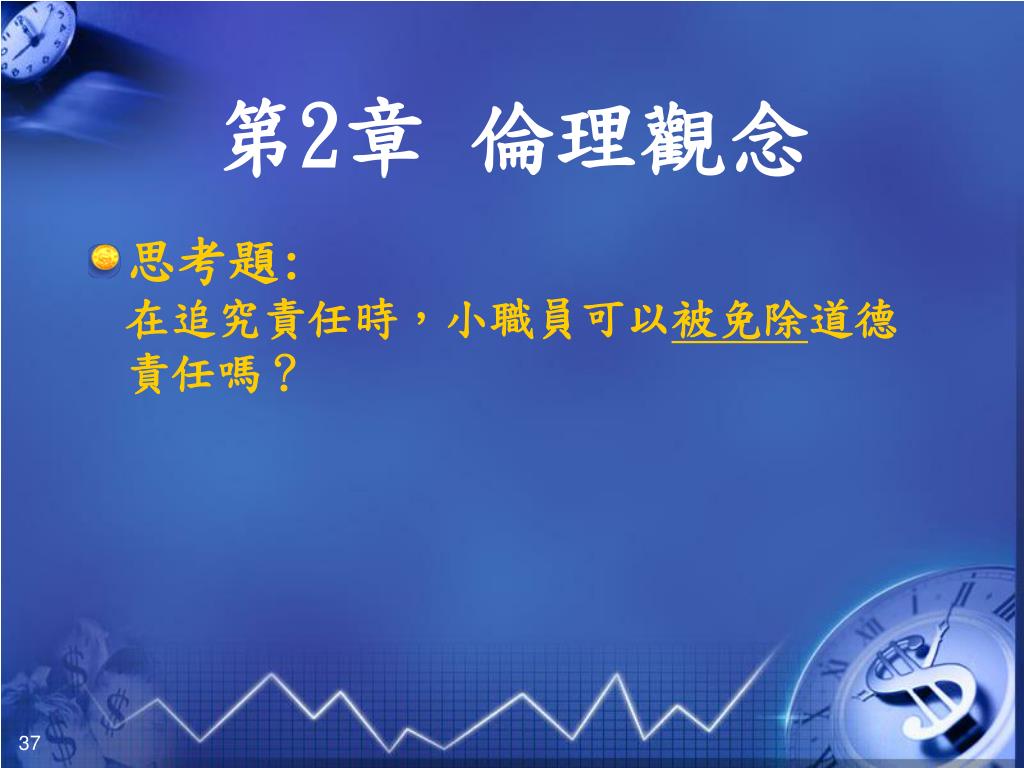 第2章 倫理觀念

思考題:
在追究責任時，小職員可以被免除道德責任嗎？

37